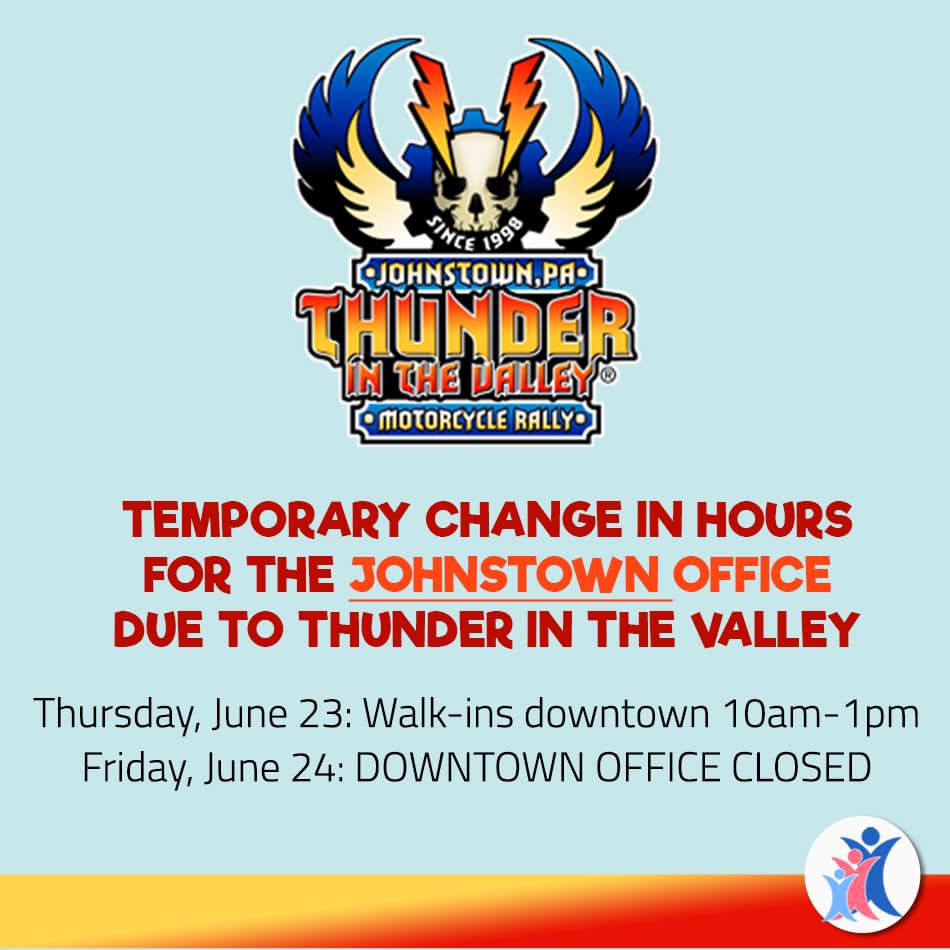 SINCE 1998
JOHNSTOWN, PA
THUNDER
IN THE VALLEY®
MOTORCYCLE RALLY

TEMPORARY CHANGE IN HOURS FOR THE JOHNSTOWN OFFICE DUE TO THUNDER IN THE VALLEY

Thursday, June 23: Walk-ins downtown 10am-1pm
Friday, June 24: DOWNTOWN OFFICE CLOSED